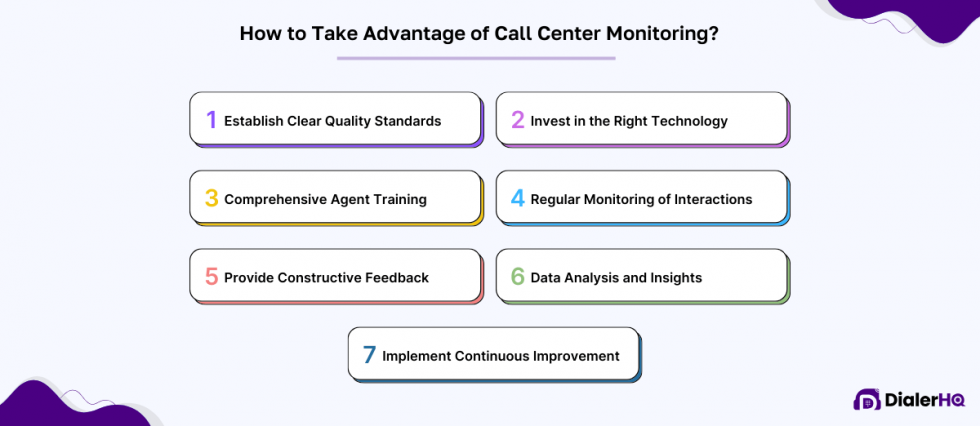 How to Take Advantage of Call Center Monitoring?

1 Establish Clear Quality Standards

2 Invest in the Right Technology

3 Comprehensive Agent Training

4 Regular Monitoring of Interactions

5 Provide Constructive Feedback

6 Data Analysis and Insights

7 Implement Continuous Improvement

DialerHQ